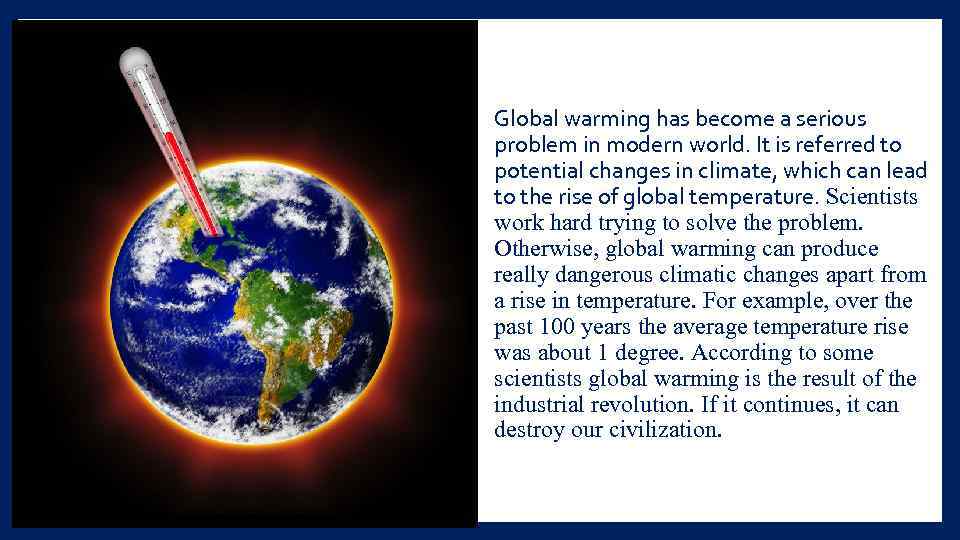 Global warming has become a serious problem in modern world. It is referred to potential changes in climate, which can lead to the rise of global temperature. Scientists work hard trying to solve the problem. Otherwise, global warming can produce really dangerous climatic changes apart from a rise in temperature. For example, over the past 100 years the average temperature rise was about 1 degree. According to some scientists global warming is the result of the industrial revolution. If it continues, it can destroy our civilization.